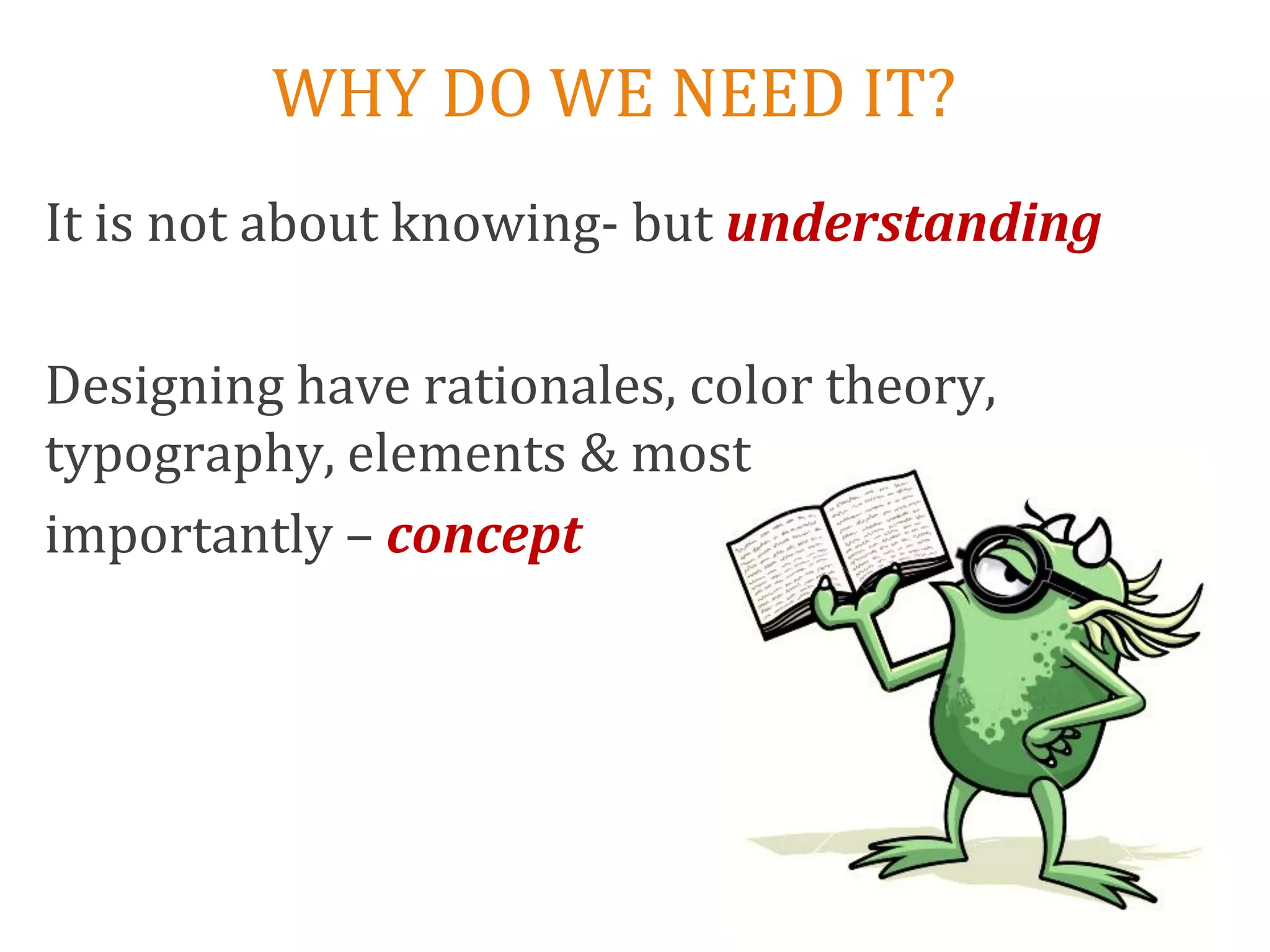 WHY DO WE NEED IT?

It is not about knowing- but understanding

Designing have rationales, color theory, typography, elements & most importantly – concept